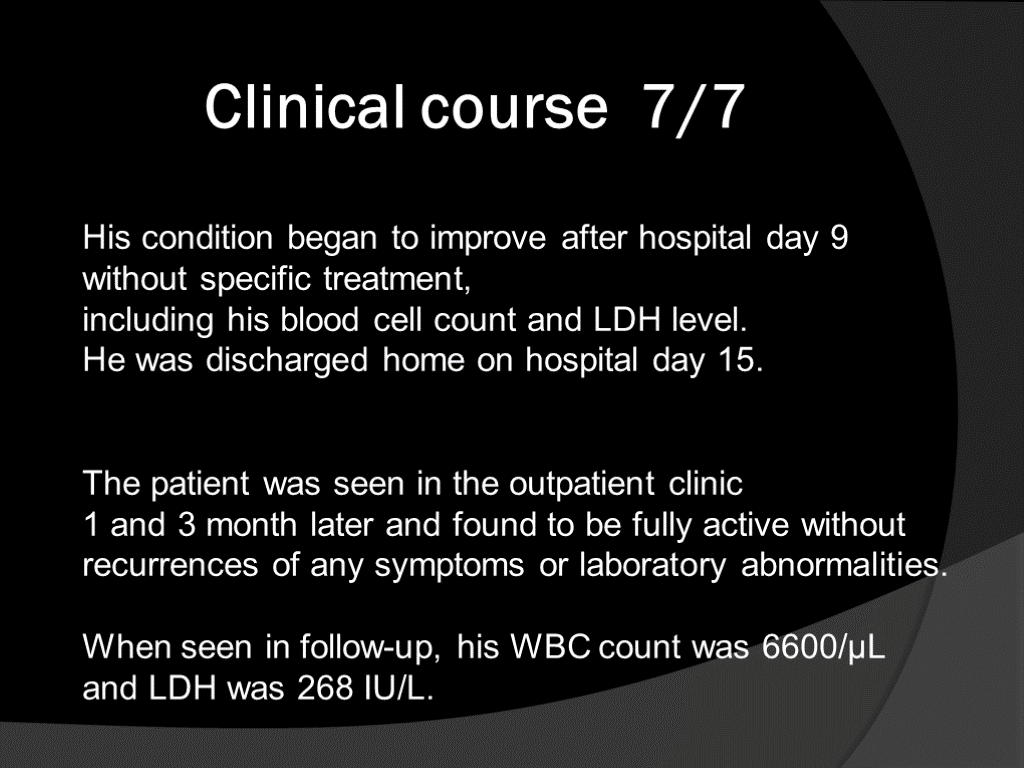 Clinical course 7/7

His condition began to improve after hospital day 9 without specific treatment,
including his blood cell count and LDH level.
He was discharged home on hospital day 15.

The patient was seen in the outpatient clinic
1 and 3 month later and found to be fully active without recurrences of any symptoms or laboratory abnormalities.

When seen in follow-up, his WBC count was 6600/μL and LDH was 268 IU/L.